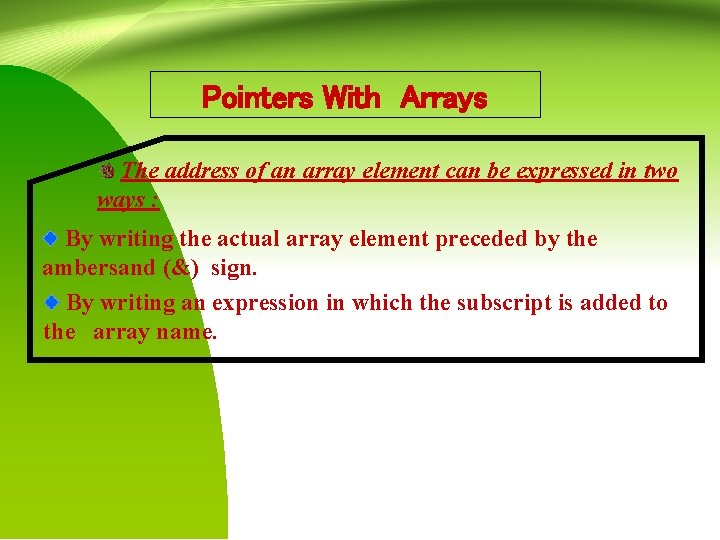 Pointers With Arrays

The address of an array element can be expressed in two ways :

By writing the actual array element preceded by the ambersand (&) sign.

By writing an expression in which the subscript is added to the array name.